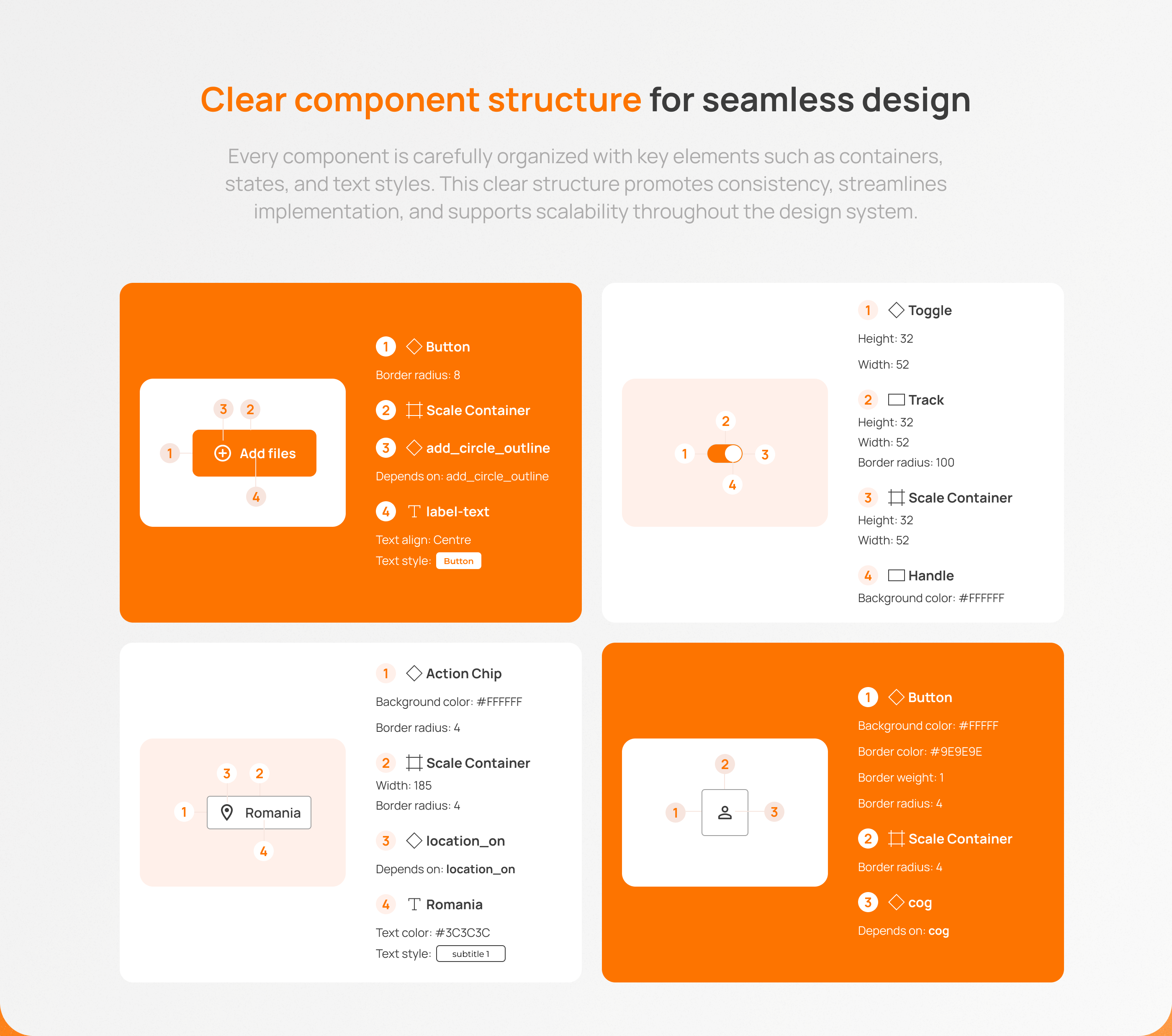 Clear component structure for seamless design

Every component is carefully organized with key elements such as containers, states, and text styles. This clear structure promotes consistency, streamlines implementation, and supports scalability throughout the design system.

3 2
1 Add files
4

1 Button
Border radius: 8

2 Scale Container

3 add_circle_outline
Depends on: add_circle_outline

4 label-text
Text align: Centre
Text style: Button

2
1 3
4

1 Toggle
Height: 32
Width: 52

2 Track
Height: 32
Width: 52
Border radius: 100

3 Scale Container
Height: 32
Width: 52

4 Handle
Background color: #FFFFFF

3 2
1 Romania
4

1 Action Chip
Background color: #FFFFFF
Border radius: 4

2 Scale Container
Width: 185
Border radius: 4

3 location_on
Depends on: location_on

4 Romania
Text color: #3C3C3C
Text style: subtitle 1

2
1 3

1 Button
Background color: #FFFFF
Border color: #9E9E9E
Border weight: 1
Border radius: 4

2 Scale Container
Border radius: 4

3 cog
Depends on: cog